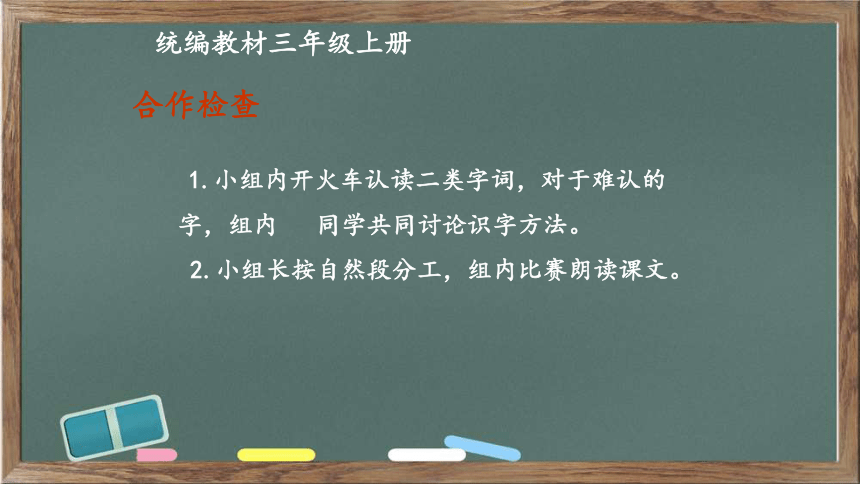 统编教材三年级上册

合作检查

1. 小组内开火车认读二类字词，对于难认的字，组内 同学共同讨论识字方法。

2. 小组长按自然段分工，组内比赛朗读课文。